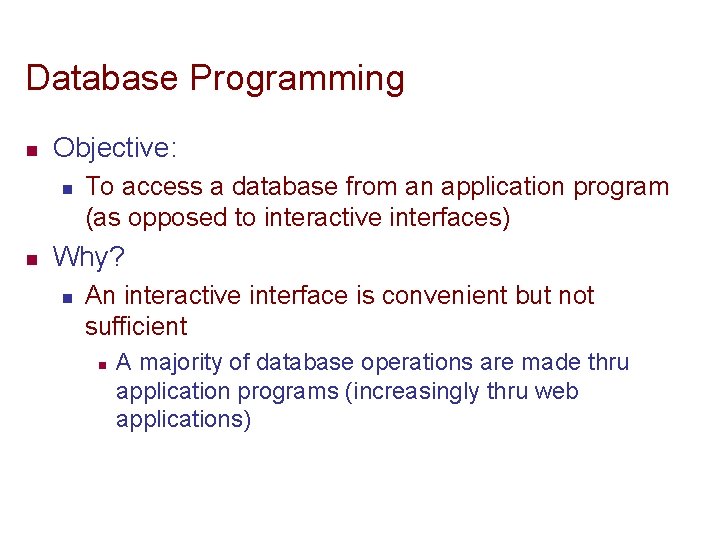 Database Programming

Objective:

To access a database from an application program (as opposed to interactive interfaces)

Why?

An interactive interface is convenient but not sufficient

A majority of database operations are made thru application programs (increasingly thru web applications)